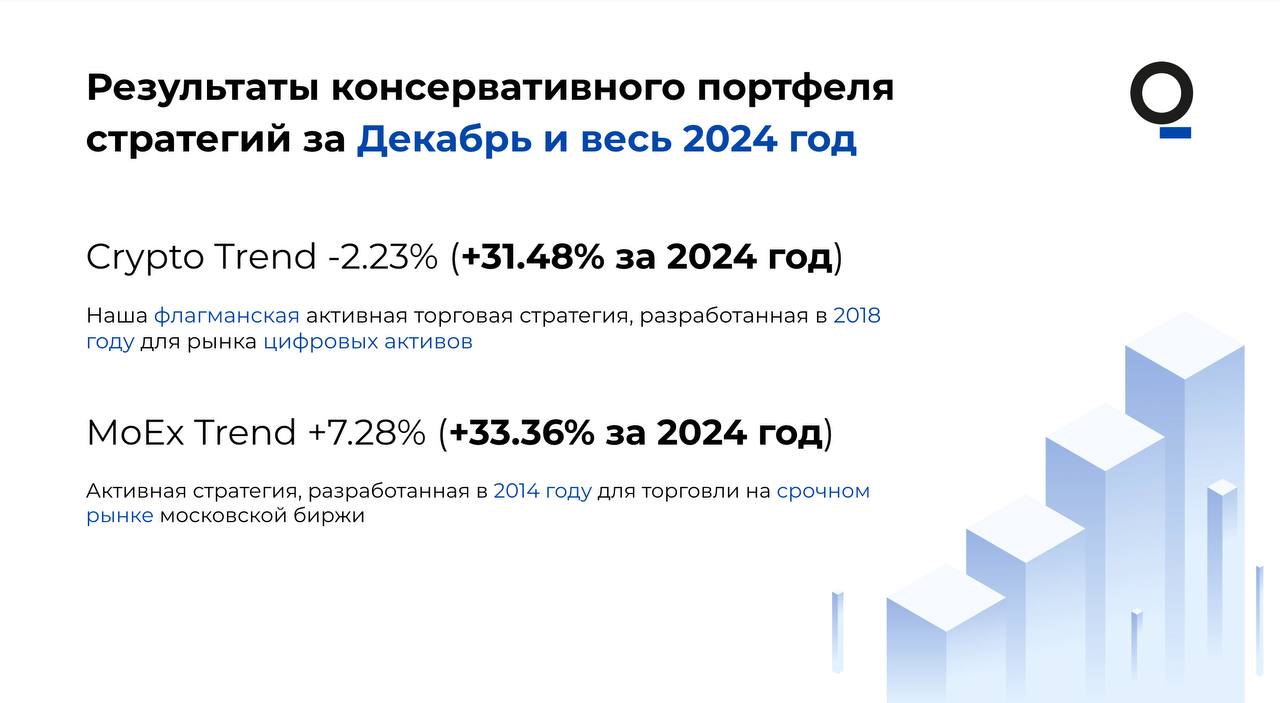 Результаты консервативного портфеля стратегий за Декабрь и весь 2024 год

Crypto Trend -2.23% (+31.48% за 2024 год)

Наша флагманская активная торговая стратегия, разработанная в 2018 году для рынка цифровых активов

MoEx Trend +7.28% (+33.36% за 2024 год)

Активная стратегия, разработанная в 2014 году для торговли на срочном рынке московской биржи